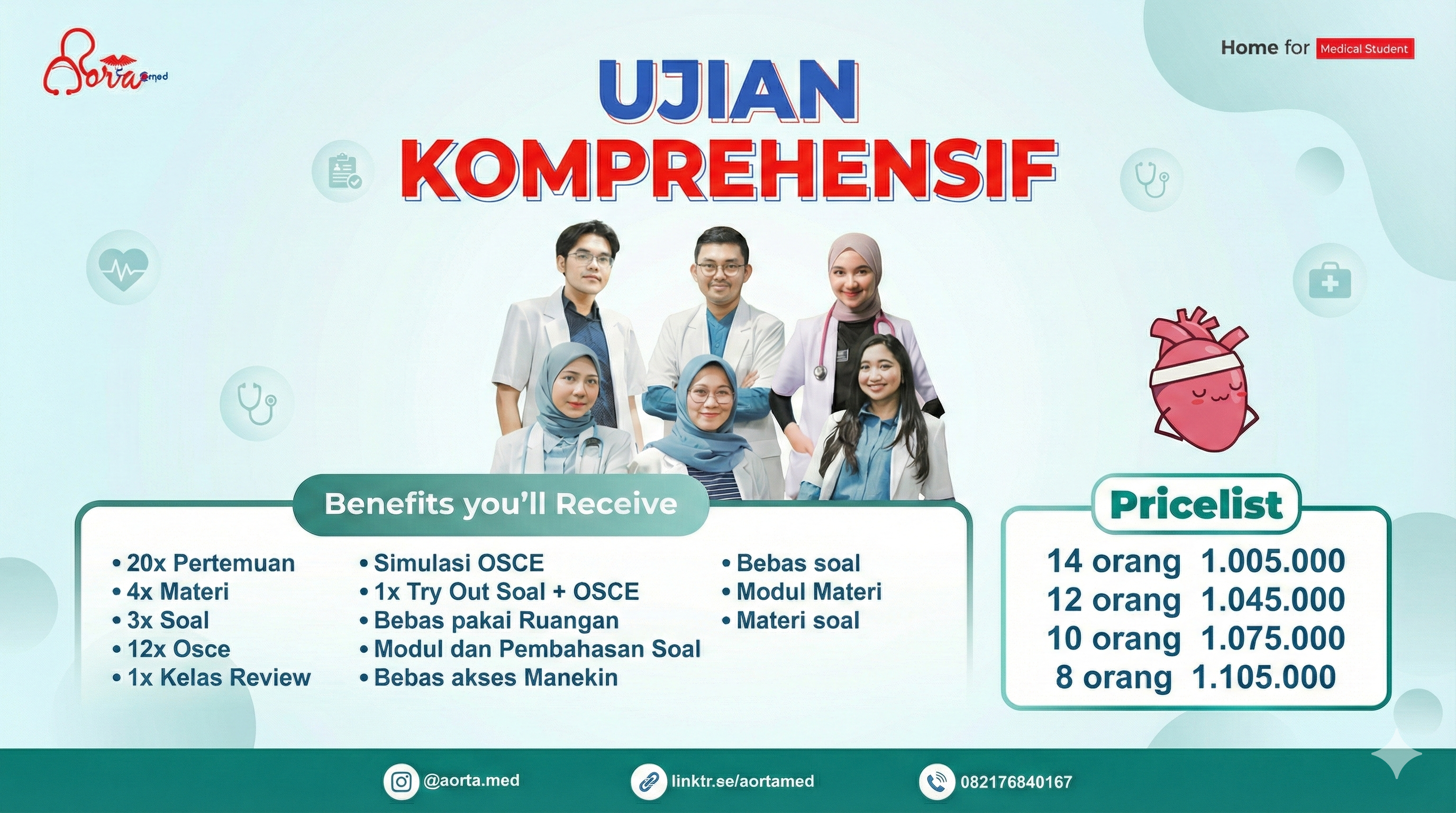 Aorta med

Home for Medical Student

UJIAN KOMPREHENSIF

Benefits you'll Receive

• 20x Pertemuan
• 4x Materi
• 3x Soal
• 12x Osce
• 1x Kelas Review

• Simulasi OSCE
• 1x Try Out Soal + OSCE
• Bebas pakai Ruangan
• Modul dan Pembahasan Soal
• Bebas akses Manekin

• Bebas soal
• Modul Materi
• Materi soal

Pricelist

14 orang 1.005.000
12 orang 1.045.000
10 orang 1.075.000
8 orang 1.105.000

@aorta.med
linktr.se/aortamed
082176840167